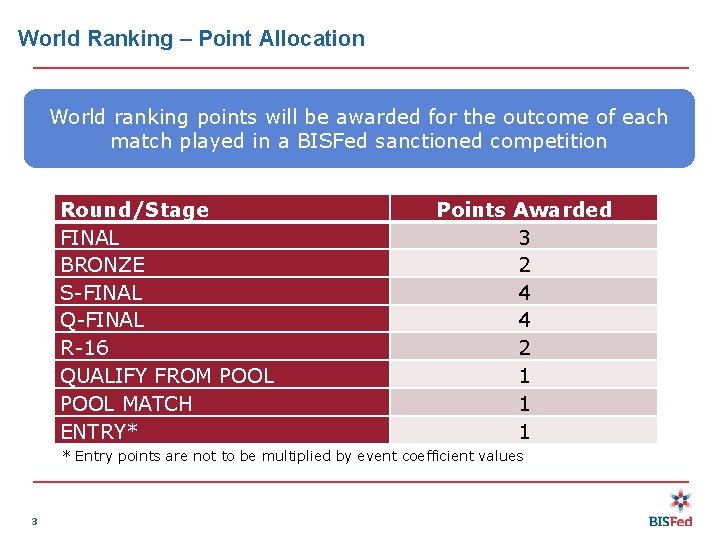 World Ranking – Point Allocation

World ranking points will be awarded for the outcome of each match played in a BISFed sanctioned competition

| Round/Stage | Points Awarded |
|---|---|
| FINAL | 3 |
| BRONZE | 2 |
| S-FINAL | 4 |
| Q-FINAL | 4 |
| R-16 | 2 |
| QUALIFY FROM POOL | 1 |
| POOL MATCH | 1 |
| ENTRY* | 1 |

* Entry points are not to be multiplied by event coefficient values

3

BISFed